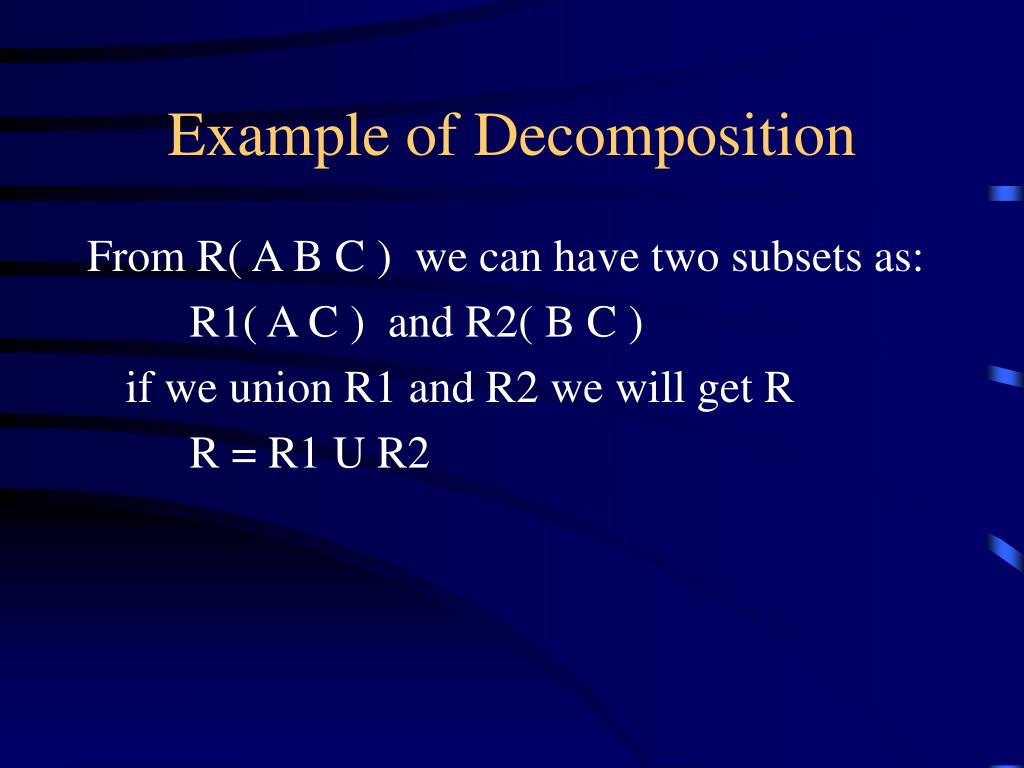 Example of Decomposition

From R( A B C ) we can have two subsets as:

R1( A C ) and R2( B C )

if we union R1 and R2 we will get R

R = R1 U R2